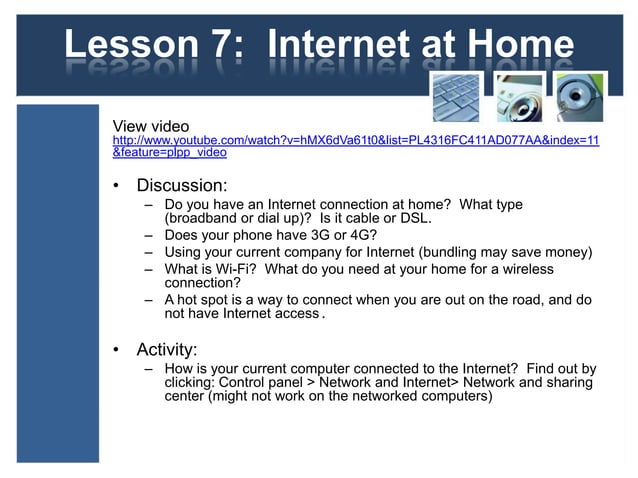 Lesson 7: Internet at Home

View video
http://www.youtube.com/watch?v=hMX6dVa61t0&list=PL4316FC411AD077AA&index=11&feature=plpp_video

• Discussion:
– Do you have an Internet connection at home? What type (broadband or dial up)? Is it cable or DSL.
– Does your phone have 3G or 4G?
– Using your current company for Internet (bundling may save money)
– What is Wi-Fi? What do you need at your home for a wireless connection?
– A hot spot is a way to connect when you are out on the road, and do not have Internet access.

• Activity:
– How is your current computer connected to the Internet? Find out by clicking: Control panel > Network and Internet> Network and sharing center (might not work on the networked computers)